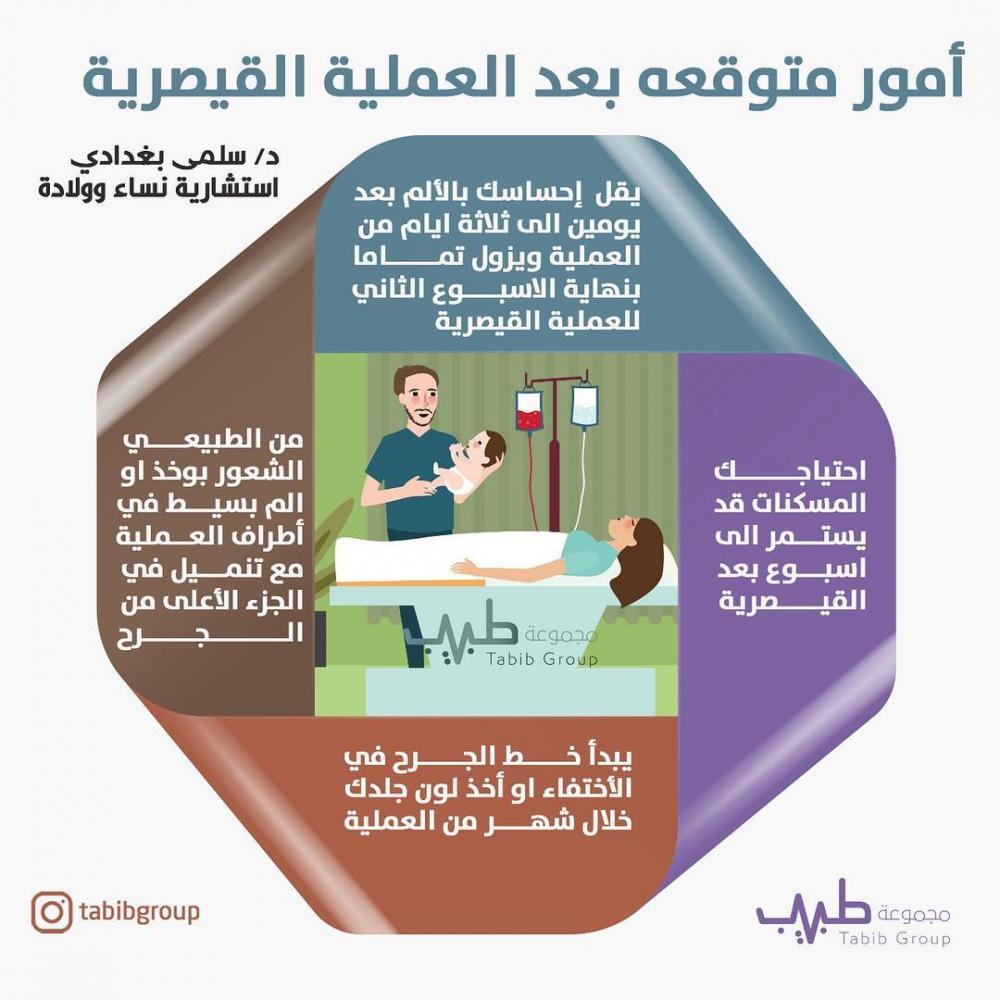 أمور متوقعه بعد العملية القيصرية

د/ سلمى بغدادي
استشارية نساء وولادة

يقل إحساسك بالألم بعد يومين الى ثلاثة ايام من العملية ويزول تماما بنهاية الاسبوع الثاني للعملية القيصرية

احتياجك المسكنات قد يستمر الى اسبوع بعد القيصرية

من الطبيعي الشعور بوخذ او الم بسيط في أطراف العملية مع تنميل في الجزء الأعلى من الجرح

مجموعة طبيب
Tabib Group

يبدأ خط الجرح في الأختفاء او أخذ لون جلدك خلال شهر من العملية

tabibgroup

مجموعة طبيب
Tabib Group